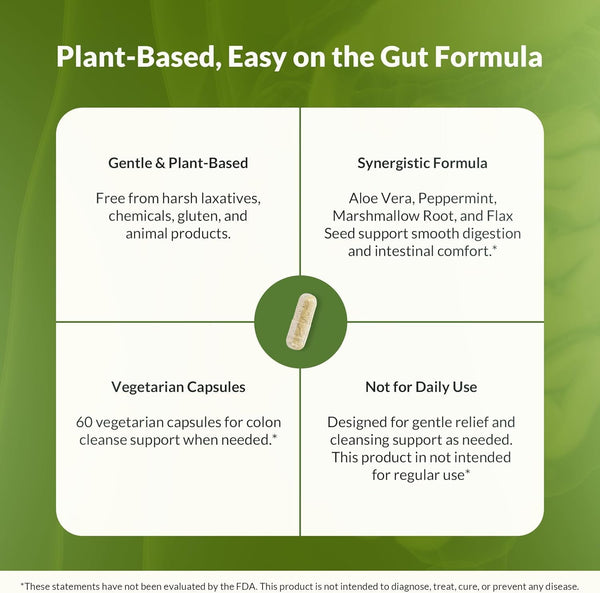 Plant-Based, Easy on the Gut Formula

Gentle & Plant-Based

Free from harsh laxatives, chemicals, gluten, and animal products.

Synergistic Formula

Aloe Vera, Peppermint, Marshmallow Root, and Flax Seed support smooth digestion and intestinal comfort.*

Vegetarian Capsules

60 vegetarian capsules for colon cleanse support when needed.*

Not for Daily Use

Designed for gentle relief and cleansing support as needed. This product in not intended for regular use*

*These statements have not been evaluated by the FDA. This product is not intended to diagnose, treat, cure, or prevent any disease.